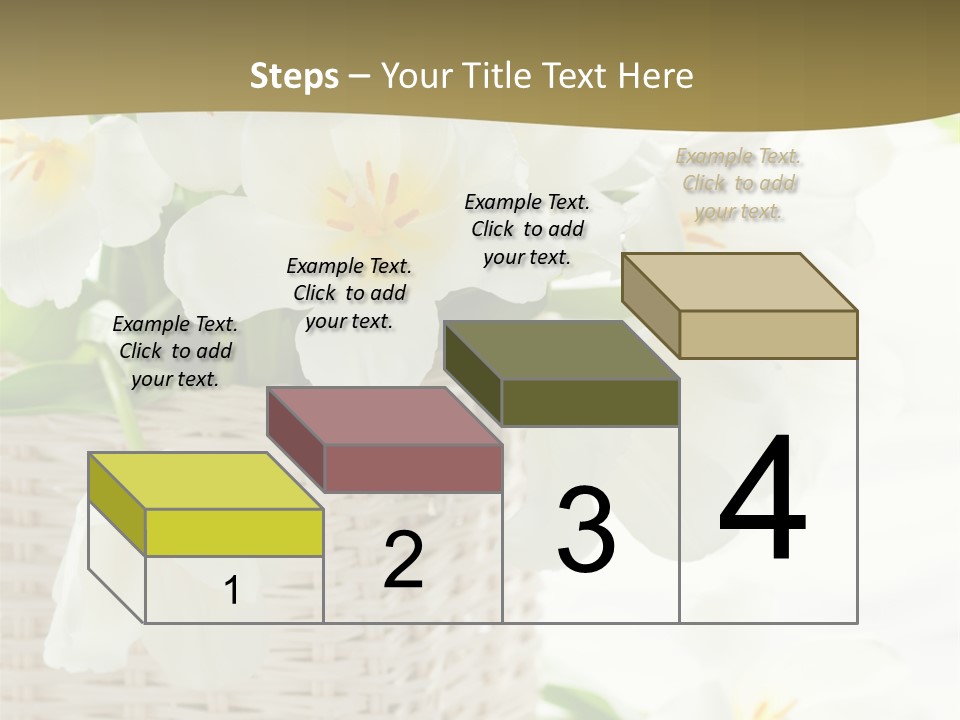 Steps – Your Title Text Here

Example Text. Click to add your text.

Example Text. Click to add your text.

Example Text. Click to add your text.

Example Text. Click to add your text.

1

2

3

4